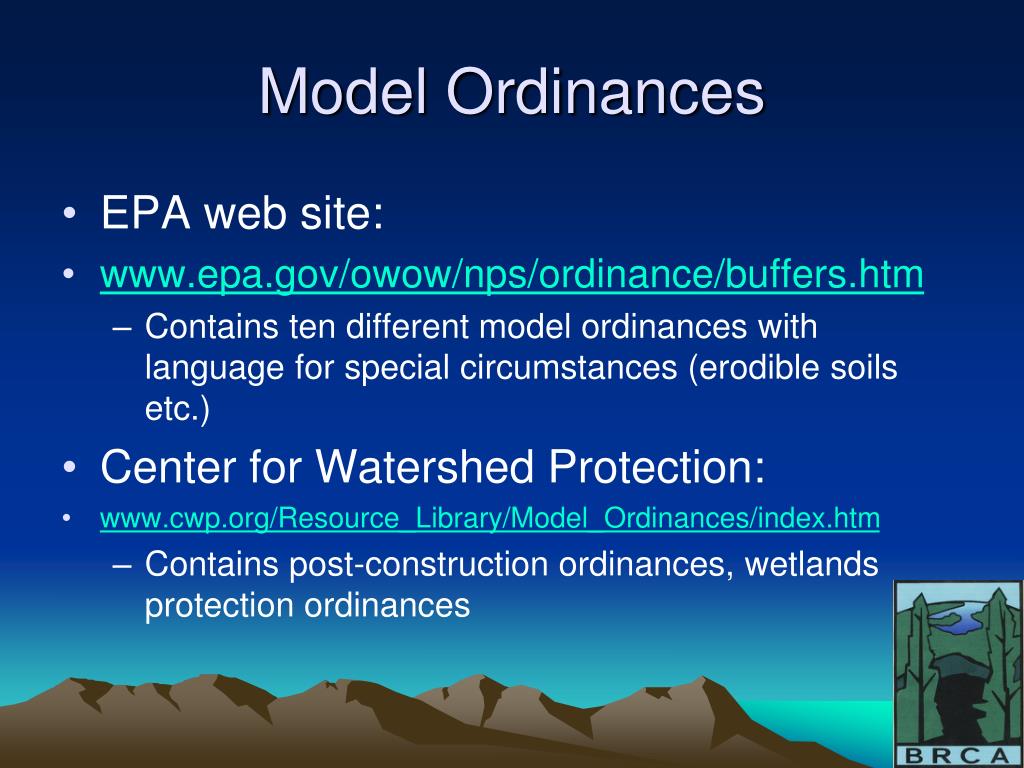 Model Ordinances

• EPA web site:
• www.epa.gov/owow/nps/ordinance/buffers.htm
– Contains ten different model ordinances with language for special circumstances (erodible soils etc.)

• Center for Watershed Protection:
• www.cwp.org/Resource_Library/Model_Ordinances/index.htm
– Contains post-construction ordinances, wetlands protection ordinances

BRCA